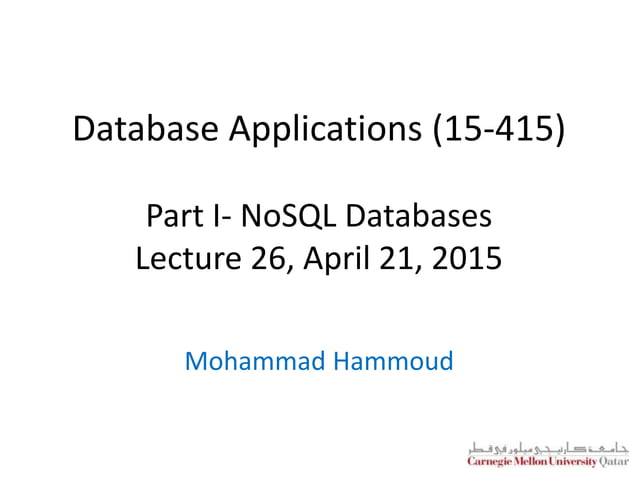 Database Applications (15-415)

Part I- NoSQL Databases
Lecture 26, April 21, 2015

Mohammad Hammoud

جامعة كارنيجي ميلون في قطر
Carnegie Mellon University Qatar